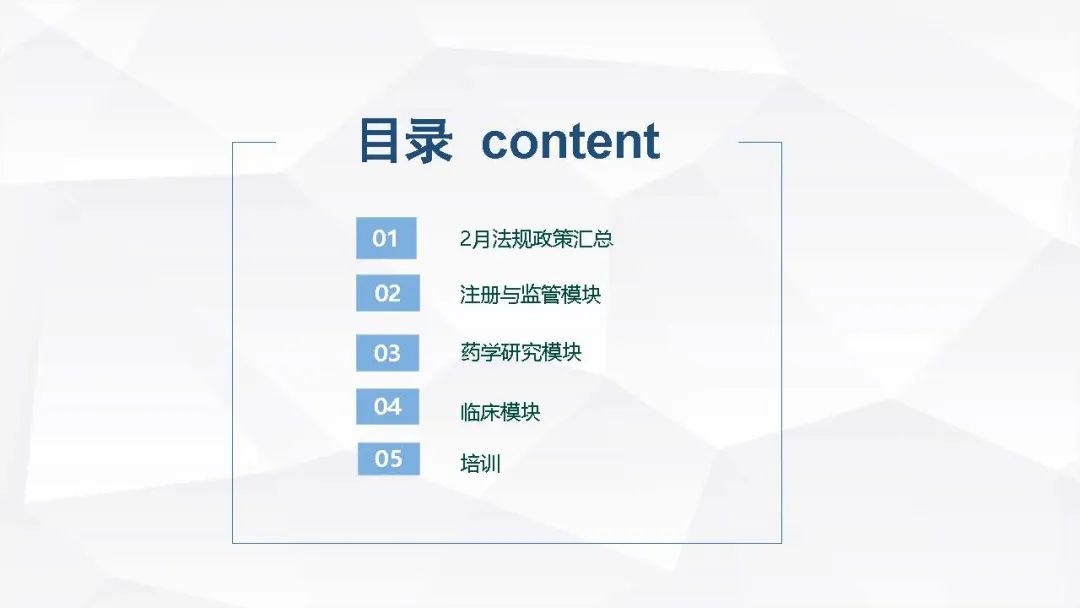 目录 content

01 2月法规政策汇总

02 注册与监管模块

03 药学研究模块

04 临床模块

05 培训